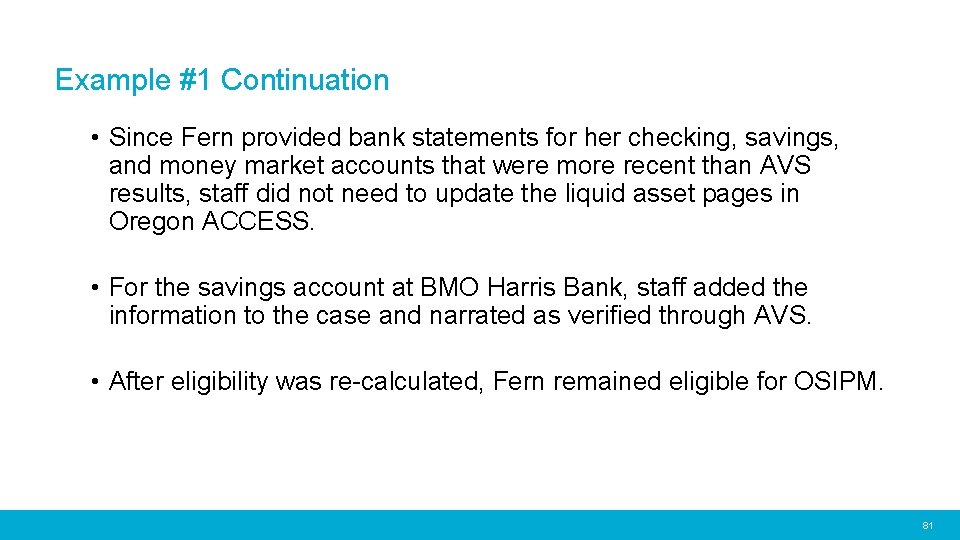 Example #1 Continuation

• Since Fern provided bank statements for her checking, savings, and money market accounts that were more recent than AVS results, staff did not need to update the liquid asset pages in Oregon ACCESS.

• For the savings account at BMO Harris Bank, staff added the information to the case and narrated as verified through AVS.

• After eligibility was re-calculated, Fern remained eligible for OSIPM.

81